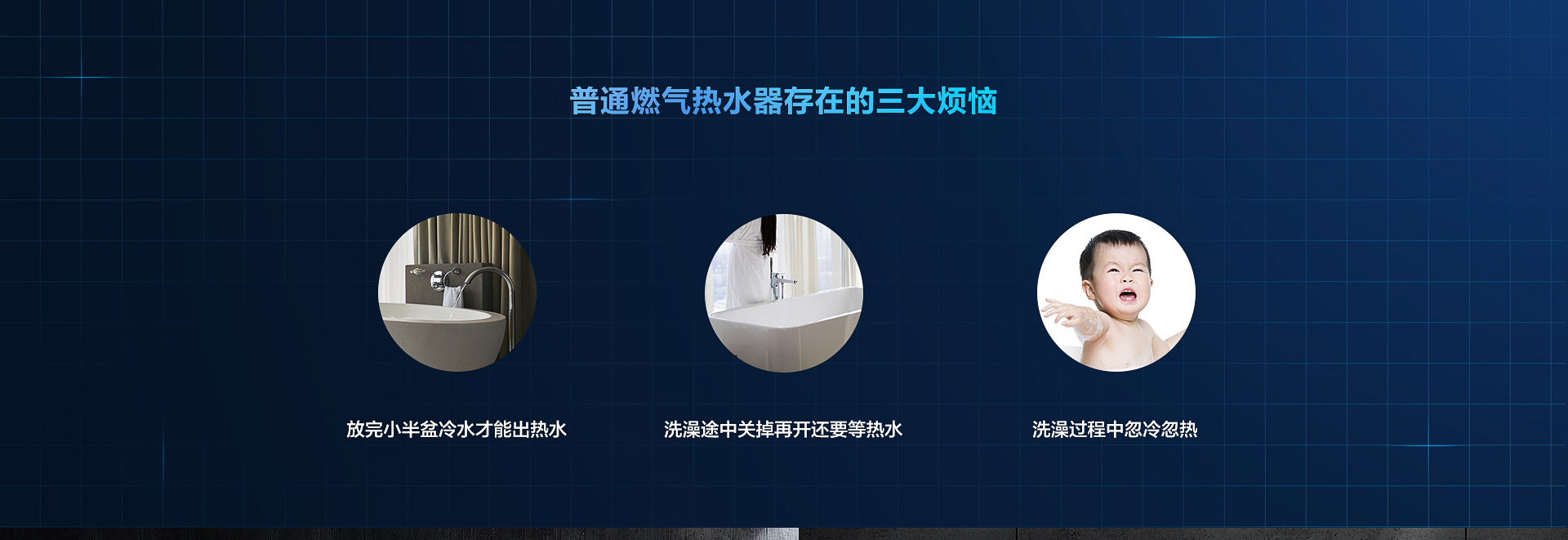 普通燃气热水器存在的三大烦恼

放完小半盆冷水才能出热水

洗澡途中关掉再开还要等热水

洗澡过程中忽冷忽热